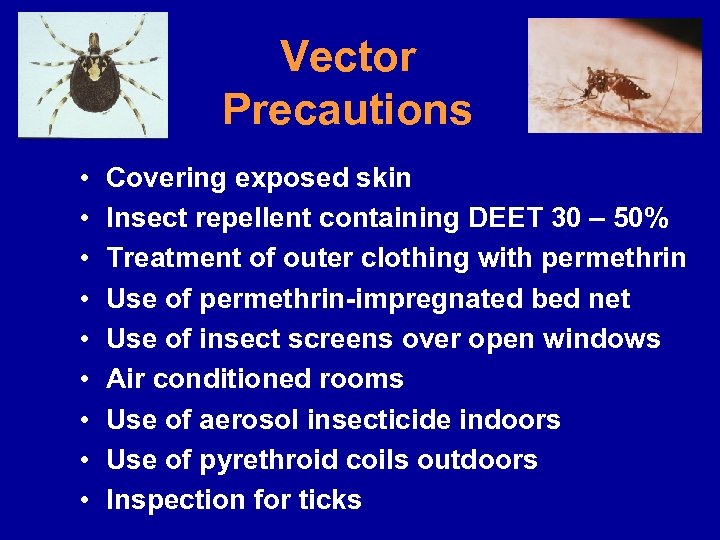 Vector Precautions

• Covering exposed skin
• Insect repellent containing DEET 30 – 50%
• Treatment of outer clothing with permethrin
• Use of permethrin-impregnated bed net
• Use of insect screens over open windows
• Air conditioned rooms
• Use of aerosol insecticide indoors
• Use of pyrethroid coils outdoors
• Inspection for ticks